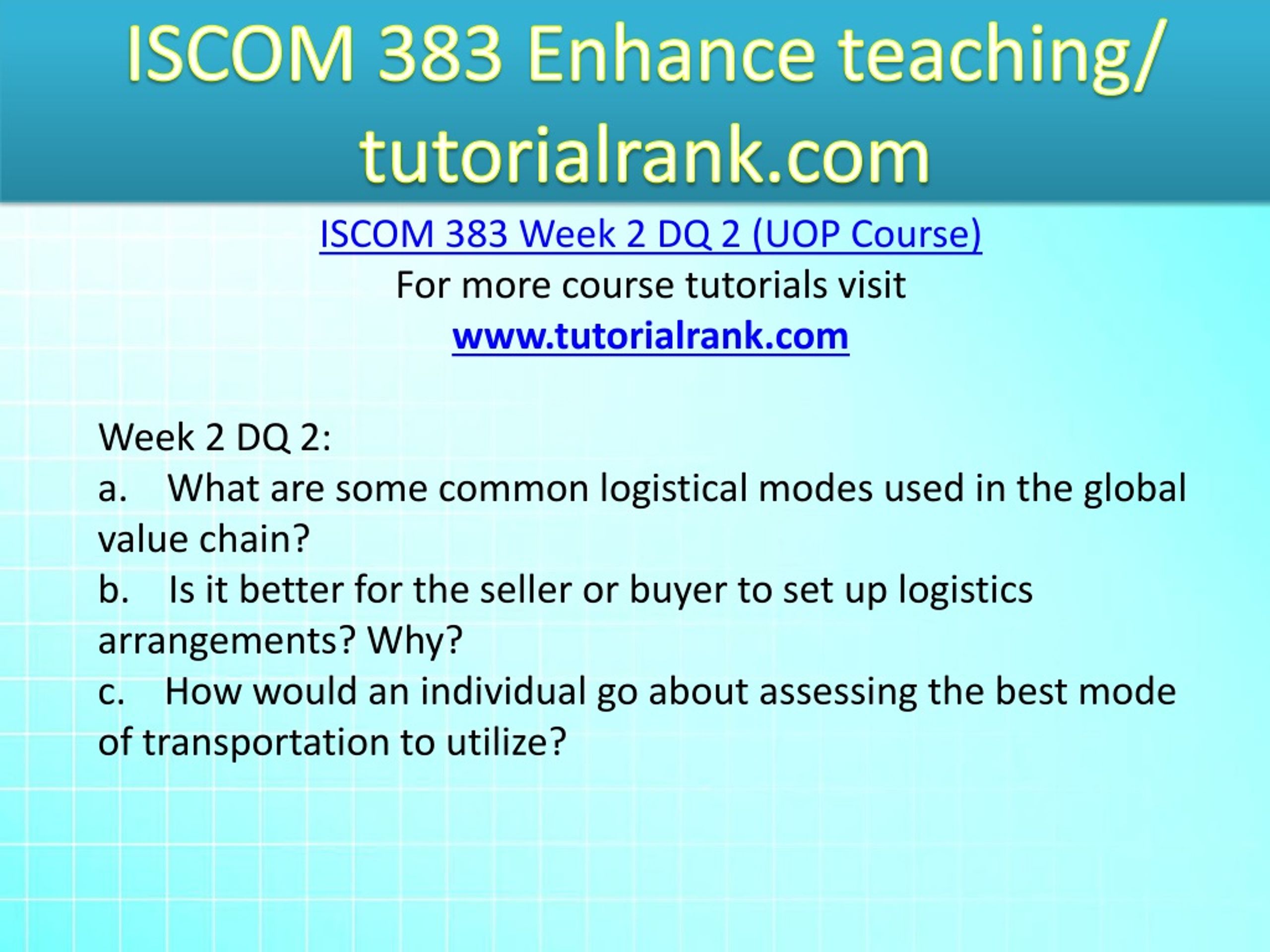 ISCOM 383 Enhance teaching/ tutorialrank.com

ISCOM 383 Week 2 DQ 2 (UOP Course)
For more course tutorials visit
www.tutorialrank.com

Week 2 DQ 2:
a. What are some common logistical modes used in the global value chain?
b. Is it better for the seller or buyer to set up logistics arrangements? Why?
c. How would an individual go about assessing the best mode of transportation to utilize?